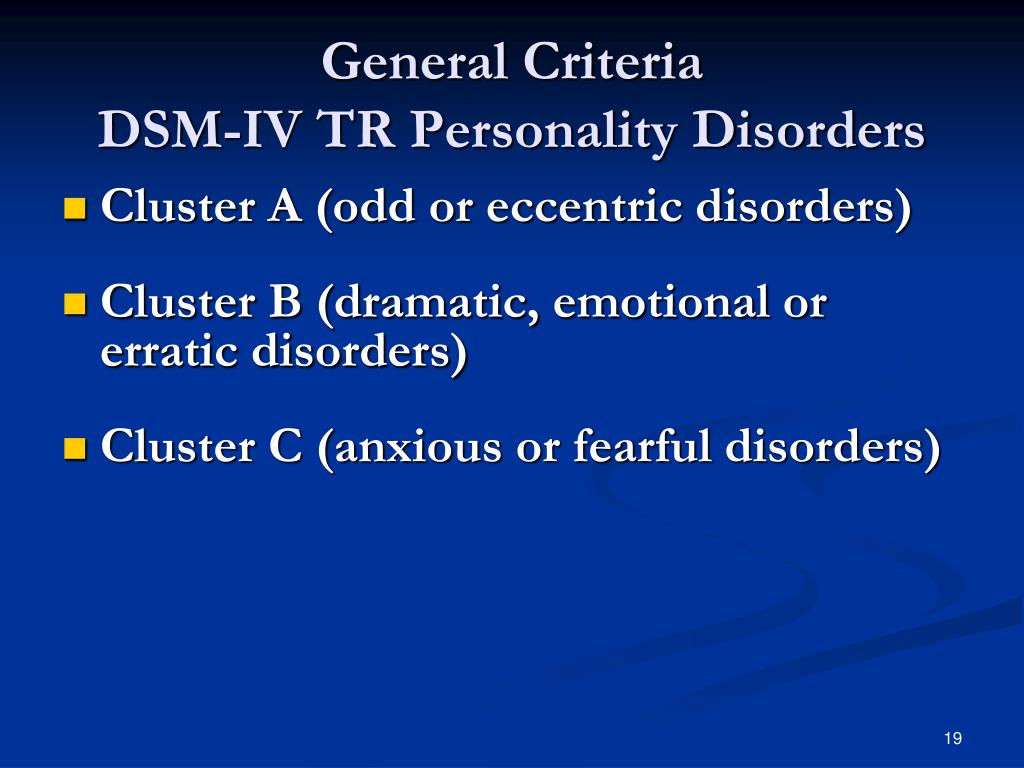 General Criteria
DSM-IV TR Personality Disorders

Cluster A (odd or eccentric disorders)

Cluster B (dramatic, emotional or erratic disorders)

Cluster C (anxious or fearful disorders)

19